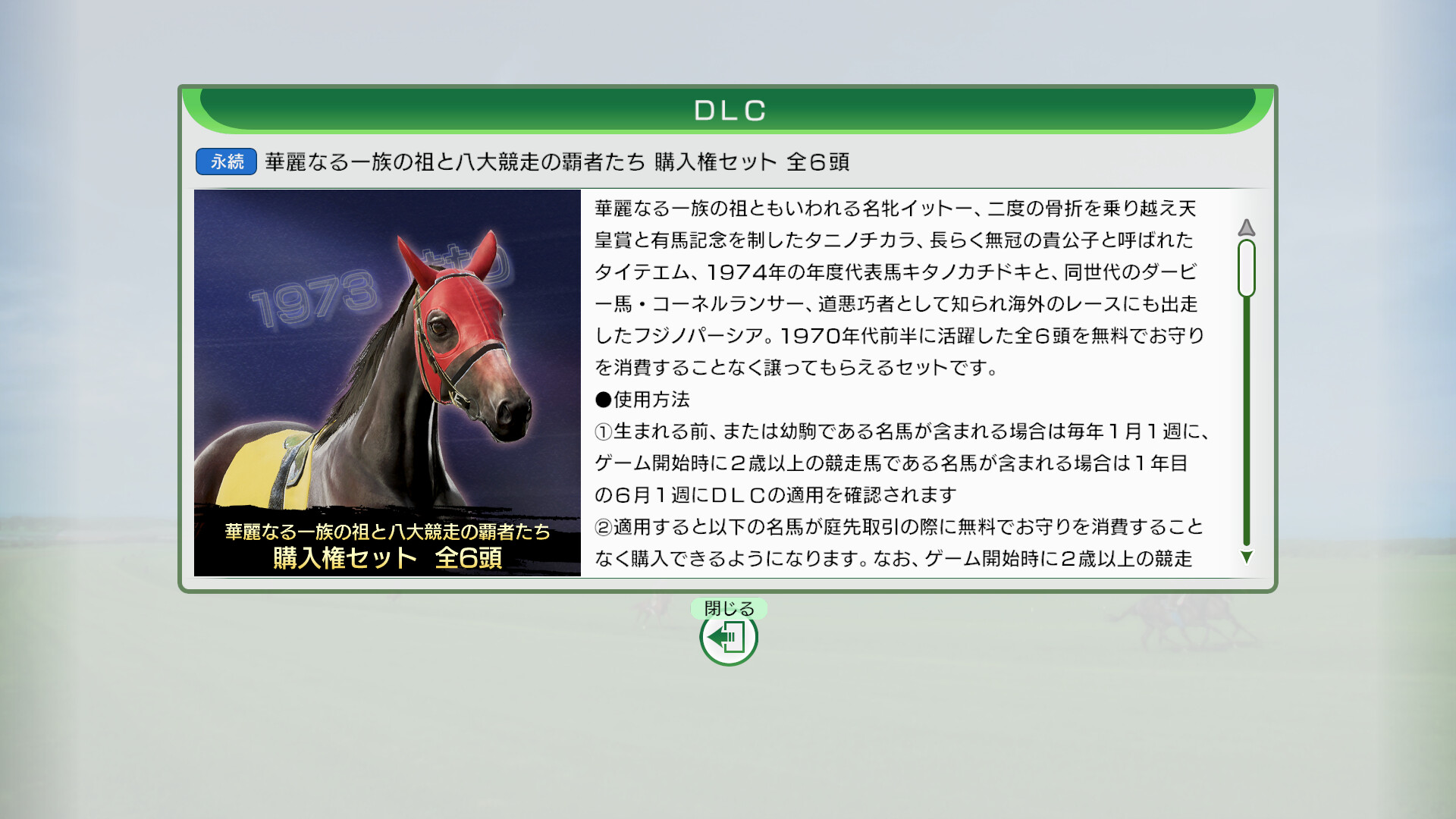 DLC

永続 華麗なる一族の祖と八大競走の覇者たち 購入権セット 全6頭

1973

華麗なる一族の祖と八大競走の覇者たち
購入権セット 全6頭

華麗なる一族の祖ともいわれる名牝イットー、二度の骨折を乗り越え天皇賞と有馬記念を制したタニノチカラ、長らく無冠の貴公子と呼ばれたタイテエム、1974年の年度代表馬キタノカチドキと、同世代のダービー馬・コーネルランサー、道悪巧者として知られ海外のレースにも出走したフジノパーシア。1970年代前半に活躍した全6頭を無料でお守りを消費することなく譲ってもらえるセットです。
●使用方法
①生まれる前、または幼駒である名馬が含まれる場合は毎年1月1週に、ゲーム開始時に2歳以上の競走馬である名馬が含まれる場合は1年目の6月1週にＤＬＣの適用を確認されます
②適用すると以下の名馬が庭先取引の際に無料でお守りを消費することなく購入できるようになります。なお、ゲーム開始時に2歳以上の競走

閉じる